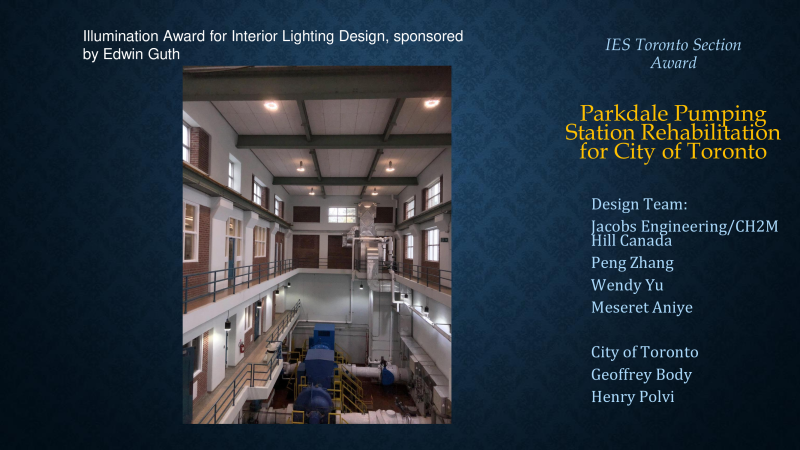 Illumination Award for Interior Lighting Design, sponsored by Edwin Guth

IES Toronto Section Award

Parkdale Pumping Station Rehabilitation for City of Toronto

Design Team:

Jacobs Engineering/CH2M Hill Canada

Peng Zhang

Wendy Yu

Meseret Aniye

City of Toronto

Geoffrey Body

Henry Polvi